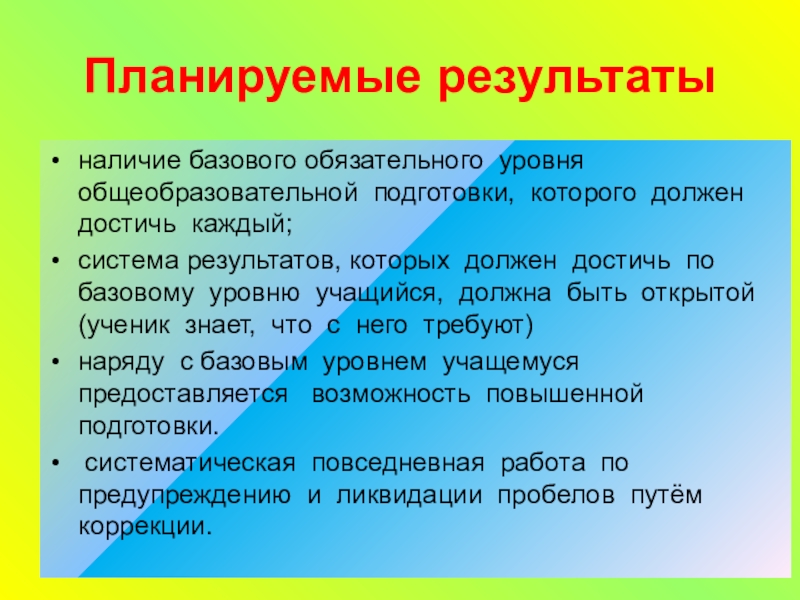 Планируемые результаты

• наличие базового обязательного уровня общеобразовательной подготовки, которого должен достичь каждый;
• система результатов, которых должен достичь по базовому уровню учащийся, должна быть открытой (ученик знает, что с него требуют)
• наряду с базовым уровнем учащемуся предоставляется возможность повышенной подготовки.
• систематическая повседневная работа по предупреждению и ликвидации пробелов путём коррекции.